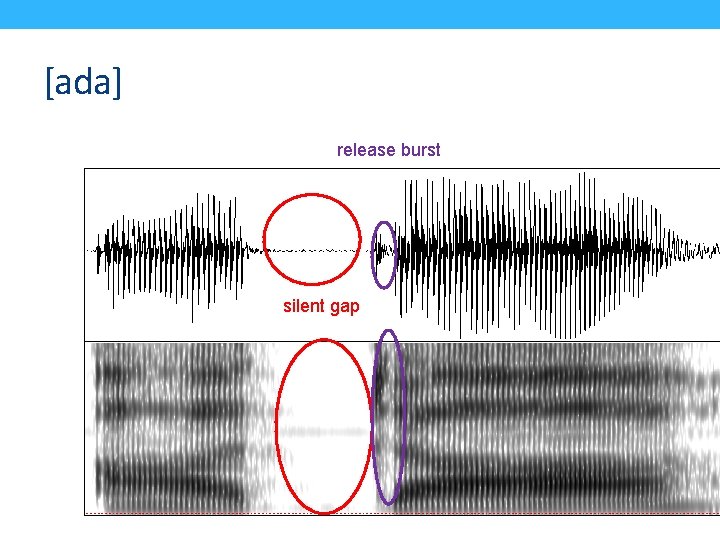 [ada]

release burst

silent gap